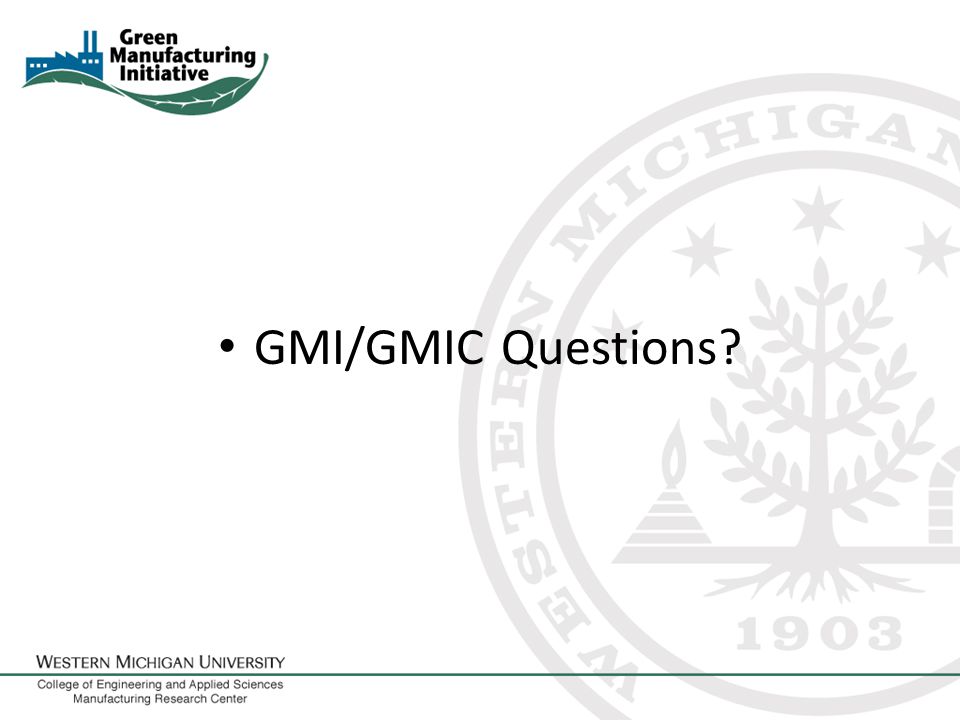 Green Manufacturing Initiative

• GMI/GMIC Questions?

WESTERN MICHIGAN 1903

WESTERN MICHIGAN UNIVERSITY
College of Engineering and Applied Sciences
Manufacturing Research Center